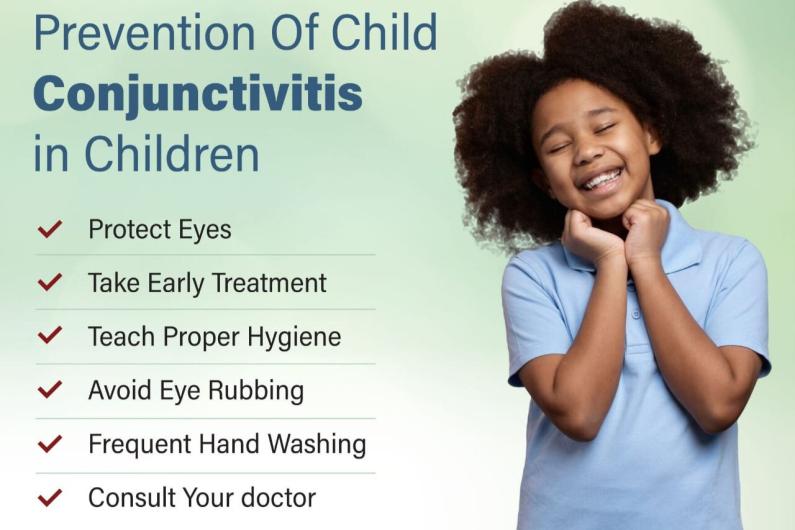 Prevention Of Child
Conjunctivitis
in Children

✓ Protect Eyes
✓ Take Early Treatment
✓ Teach Proper Hygiene
✓ Avoid Eye Rubbing
✓ Frequent Hand Washing
✓ Consult Your doctor